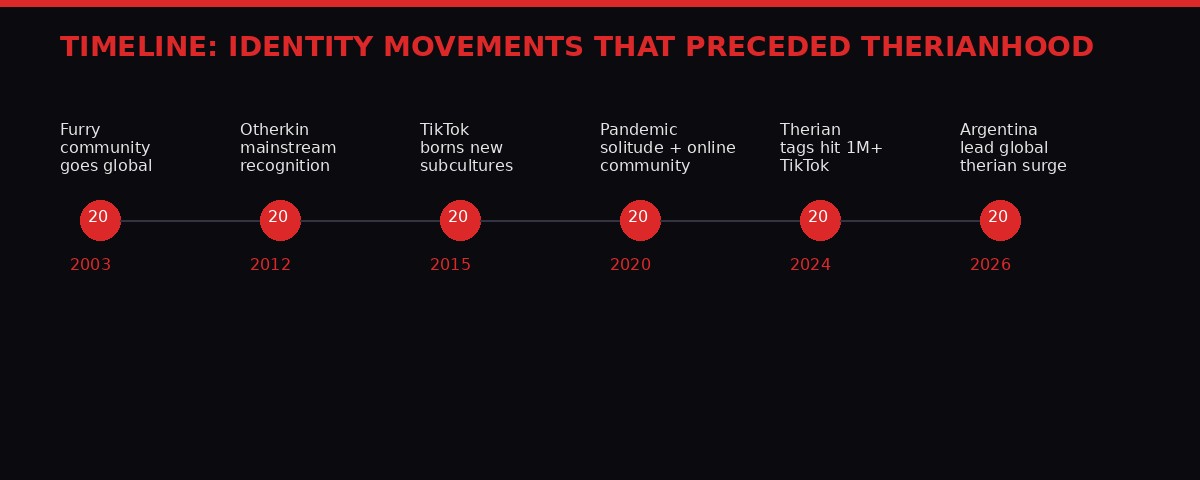 TIMELINE: IDENTITY MOVEMENTS THAT PRECEDED THERIANHOOD

Furry community goes global

20

2003

Otherkin mainstream recognition

20

2012

TikTok borns new subcultures

20

2015

Pandemic solitude + online community

20

2020

Therian tags hit 1M+ TikTok

20

2024

Argentina lead global therian surge

20

2026